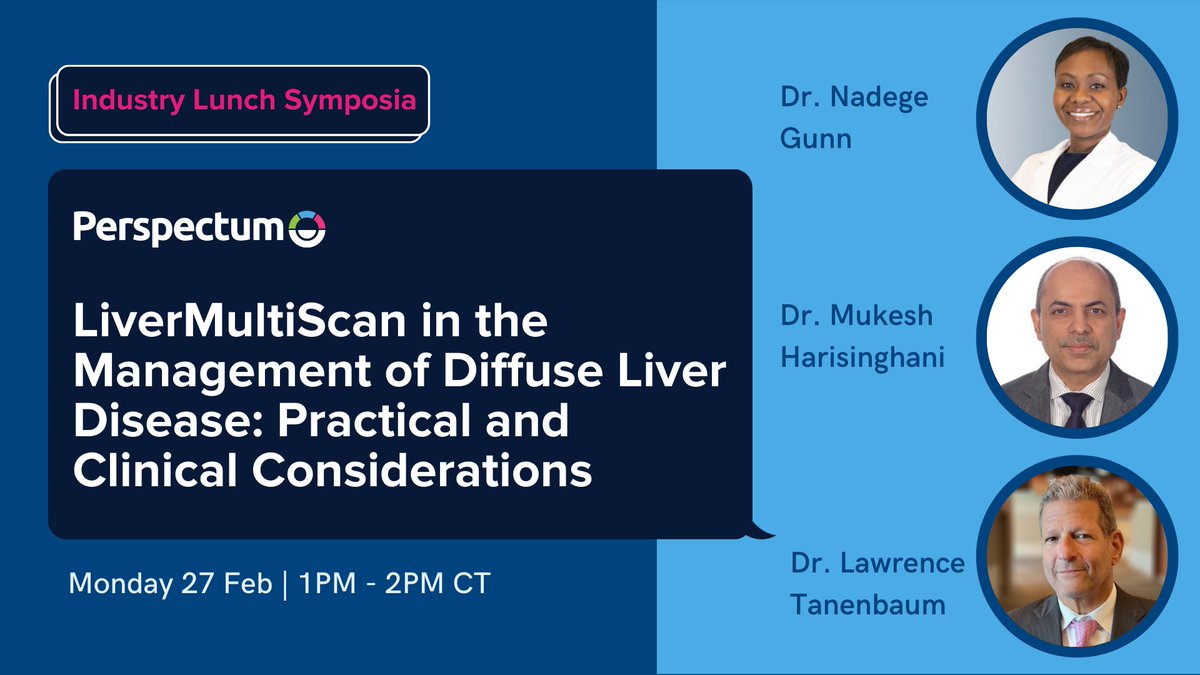 Industry Lunch Symposia

Perspectum

LiverMultiScan in the Management of Diffuse Liver Disease: Practical and Clinical Considerations

Monday 27 Feb | 1PM - 2PM CT

Dr. Nadege Gunn

Dr. Mukesh Harisinghani

Dr. Lawrence Tanenbaum